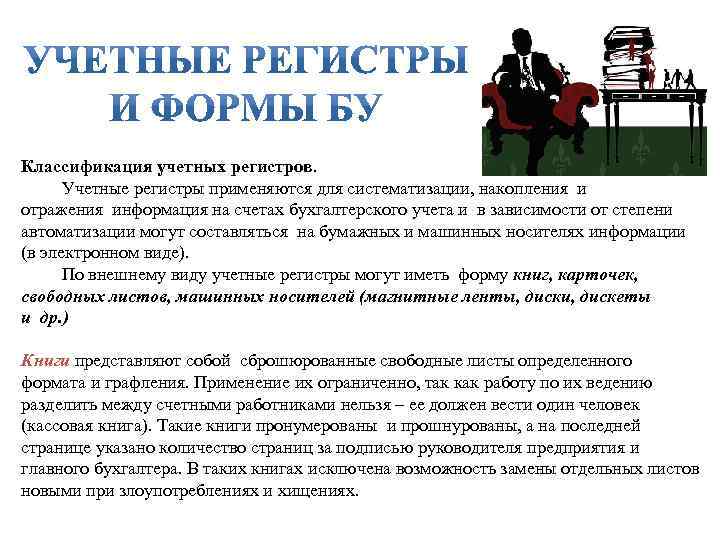 УЧЕТНЫЕ РЕГИСТРЫ И ФОРМЫ БУ

Классификация учетных регистров.

Учетные регистры применяются для систематизации, накопления и отражения информация на счетах бухгалтерского учета и в зависимости от степени автоматизации могут составляться на бумажных и машинных носителях информации (в электронном виде).

По внешнему виду учетные регистры могут иметь форму книг, карточек, свободных листов, машинных носителей (магнитные ленты, диски, дискеты и др.)

Книги представляют собой сброшюрованные свободные листы определенного формата и графления. Применение их ограниченно, так как работу по их ведению разделить между счетными работниками нельзя – ее должен вести один человек (кассовая книга). Такие книги пронумерованы и прошнурованы, а на последней странице указано количество страниц за подписью руководителя предприятия и главного бухгалтера. В таких книгах исключена возможность замены отдельных листов новыми при злоупотреблениях и хищениях.